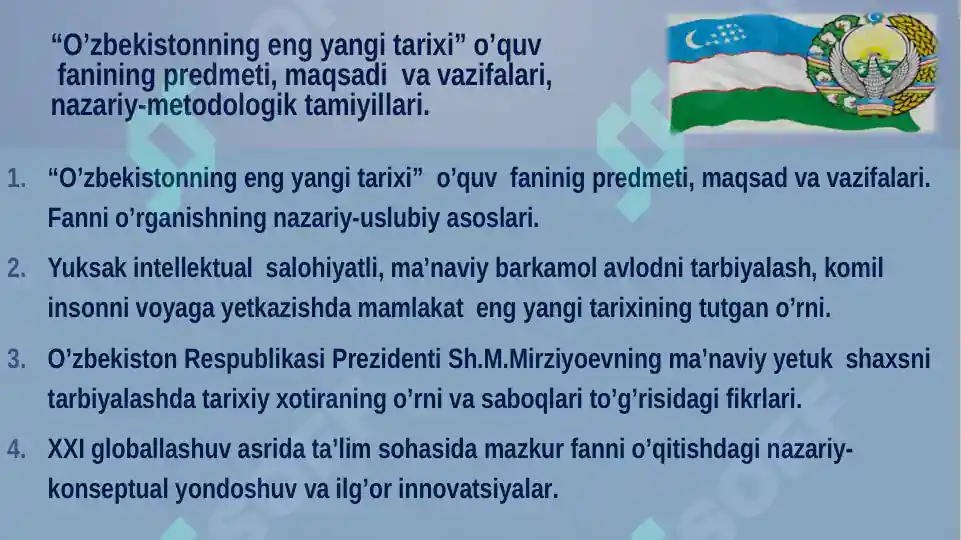 “O’zbekistonning eng yangi tarixi” o’quv fanining predmeti, maqsadi va vazifalari, nazariy-metodologik tamiyillari.

1. “O’zbekistonning eng yangi tarixi” o’quv faninig predmeti, maqsad va vazifalari. Fanni o’rganishning nazariy-uslubiy asoslari.

2. Yuksak intellektual salohiyatli, ma’naviy barkamol avlodni tarbiyalash, komil insonni voyaga yetkazishda mamlakat eng yangi tarixining tutgan o’rni.

3. O’zbekiston Respublikasi Prezidenti Sh.M.Mirziyoevning ma’naviy yetuk shaxsni tarbiyalashda tarixiy xotiraning o’rni va saboqlari to’g’risidagi fikrlari.

4. XXI globallashuv asrida ta’lim sohasida mazkur fanni o’qitishdagi nazariy-konseptual yondoshuv va ilg’or innovatsiyalar.